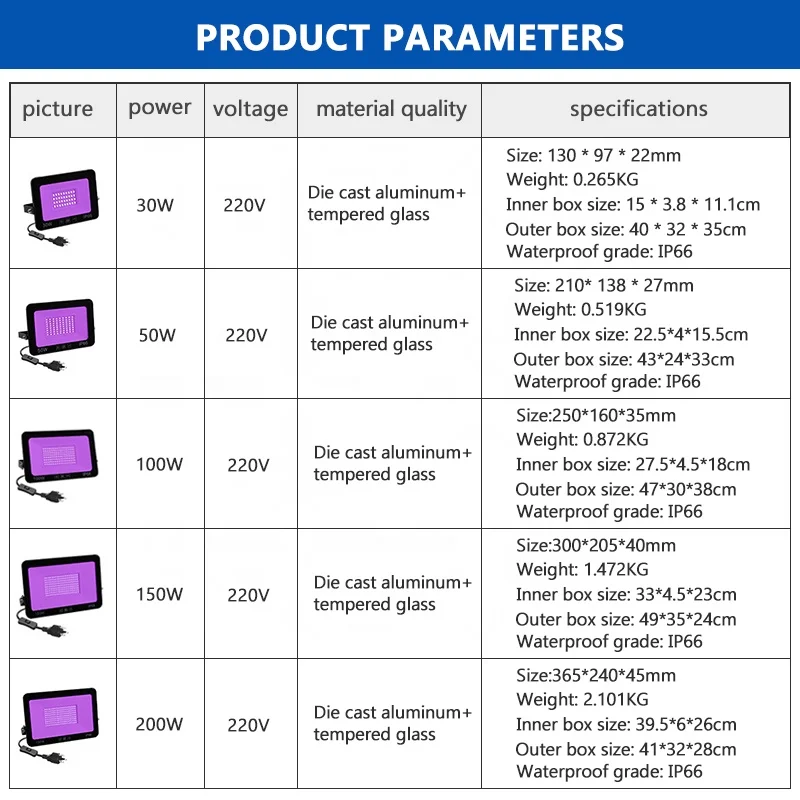 PRODUCT PARAMETERS

| picture | power | voltage | material quality | specifications |
|---|---|---|---|---|
| | 30W | 220V | Die cast aluminum+ tempered glass | Size: 130 * 97 * 22mm Weight: 0.265KG Inner box size: 15 * 3.8 * 11.1cm Outer box size: 40 * 32 * 35cm Waterproof grade: IP66 |
| | 50W | 220V | Die cast aluminum+ tempered glass | Size: 210* 138 * 27mm Weight: 0.519KG Inner box size: 22.5*4*15.5cm Outer box size: 43*24*33cm Waterproof grade: IP66 |
| | 100W | 220V | Die cast aluminum+ tempered glass | Size:250*160*35mm Weight: 0.872KG Inner box size: 27.5*4.5*18cm Outer box size: 47*30*38cm Waterproof grade: IP66 |
| | 150W | 220V | Die cast aluminum+ tempered glass | Size:300*205*40mm Weight: 1.472KG Inner box size: 33*4.5*23cm Outer box size: 49*35*24cm Waterproof grade: IP66 |
| | 200W | 220V | Die cast aluminum+ tempered glass | Size:365*240*45mm Weight: 2.101KG Inner box size: 39.5*6*26cm Outer box size: 41*32*28cm Waterproof grade: IP66 |